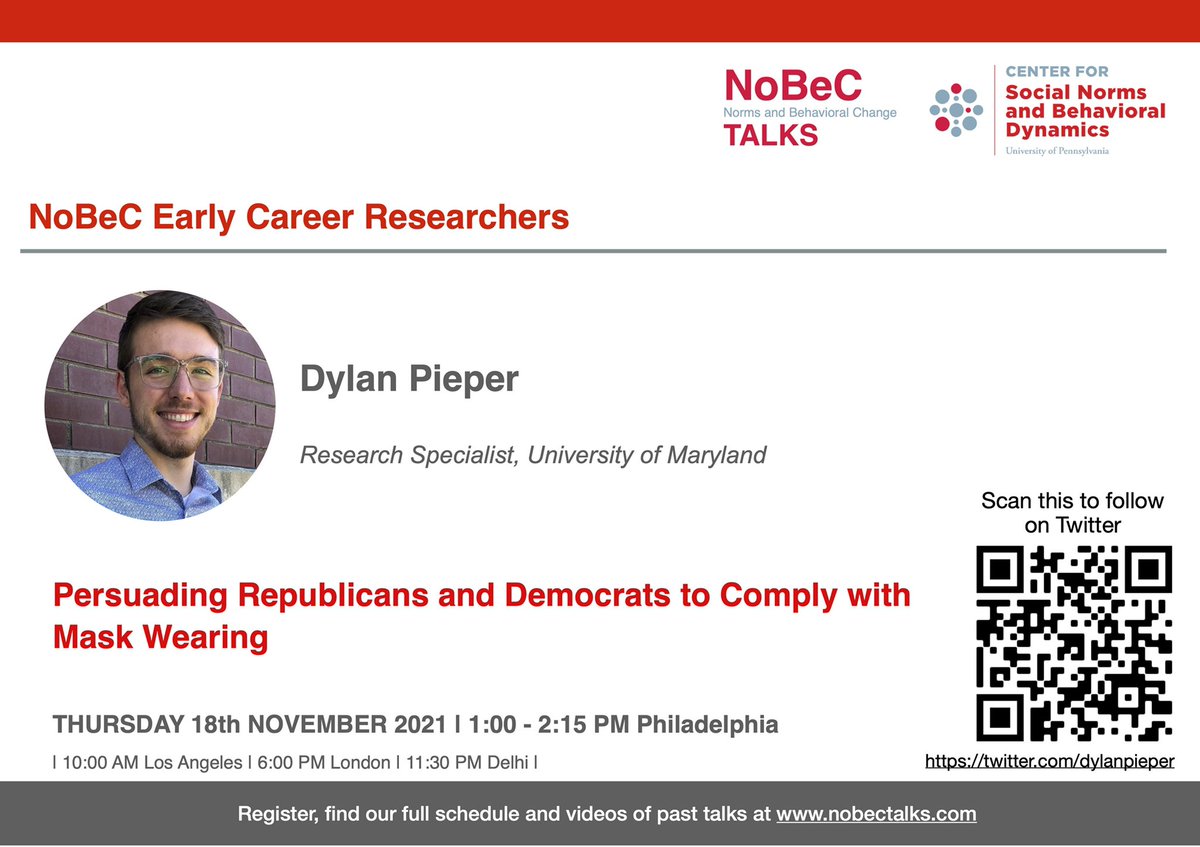 NoBeC
Norms and Behavioral Change
TALKS

CENTER FOR
Social Norms and Behavioral Dynamics
University of Pennsylvania

NoBeC Early Career Researchers

Dylan Pieper

Research Specialist, University of Maryland

Scan this to follow on Twitter

Persuading Republicans and Democrats to Comply with Mask Wearing

THURSDAY 18th NOVEMBER 2021 | 1:00 - 2:15 PM Philadelphia

| 10:00 AM Los Angeles | 6:00 PM London | 11:30 PM Delhi |

https://twitter.com/dylanpieper

Register, find our full schedule and videos of past talks at www.nobectalks.com